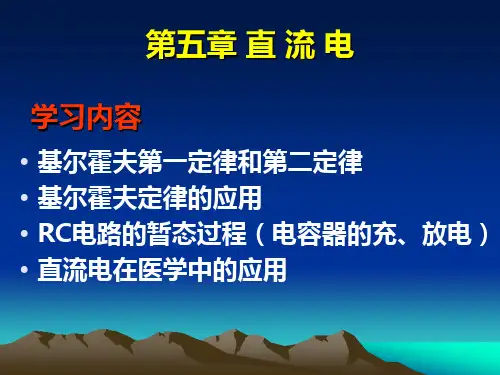 第五章 直 流 电

学习内容

• 基尔霍夫第一定律和第二定律
• 基尔霍夫定律的应用
• RC电路的暂态过程（电容器的充、放电）
• 直流电在医学中的应用